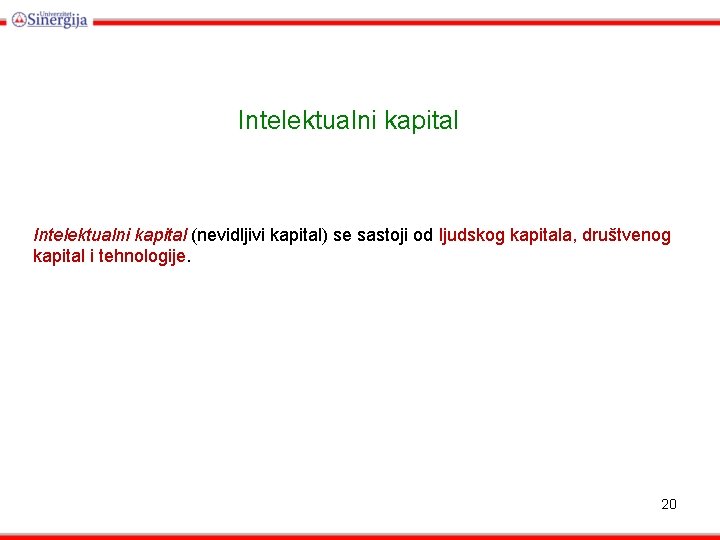 Univerzitet Sinergija

Intelektualni kapital

Intelektualni kapital (nevidljivi kapital) se sastoji od ljudskog kapitala, društvenog kapital i tehnologije.

20